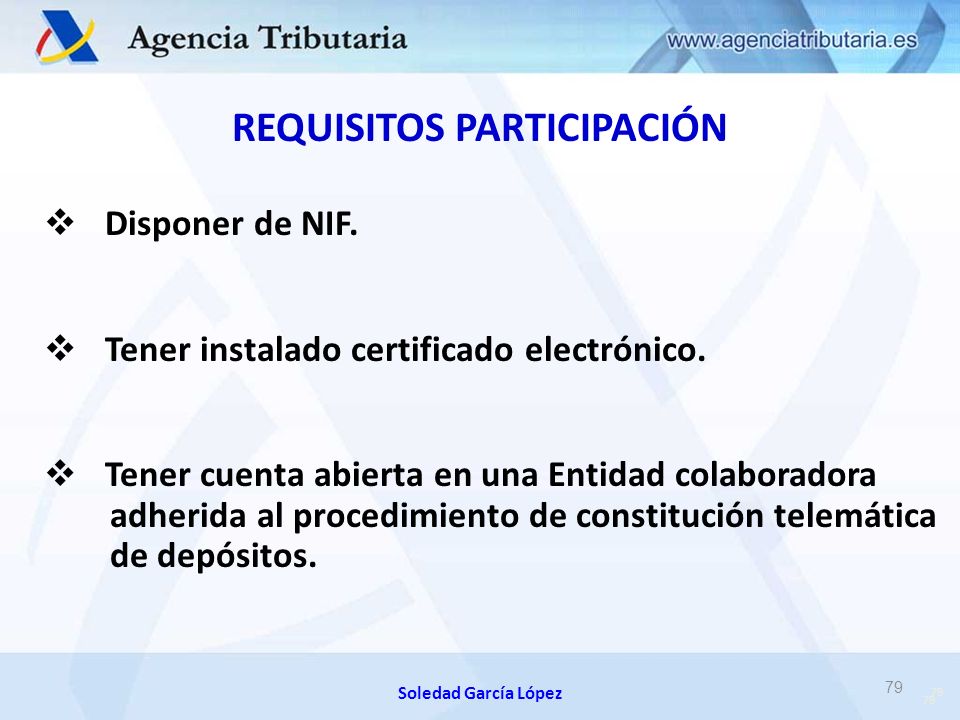 Agencia Tributaria

www.agenciatributaria.es

REQUISITOS PARTICIPACIÓN

❖ Disponer de NIF.

❖ Tener instalado certificado electrónico.

❖ Tener cuenta abierta en una Entidad colaboradora adherida al procedimiento de constitución telemática de depósitos.

Soledad García López

79